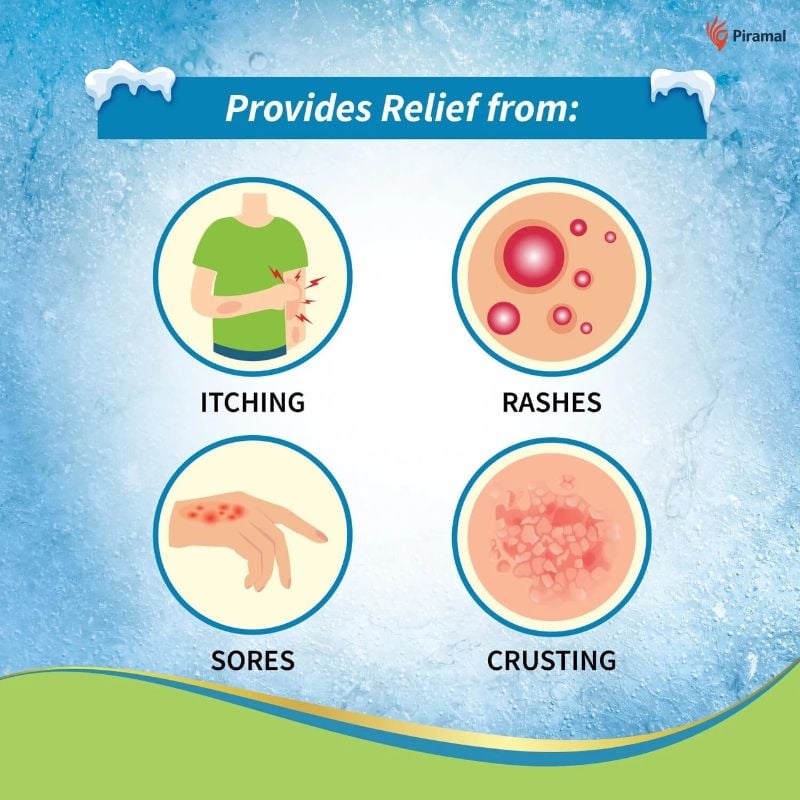 Piramal

Provides Relief from:

ITCHING

RASHES

SORES

CRUSTING